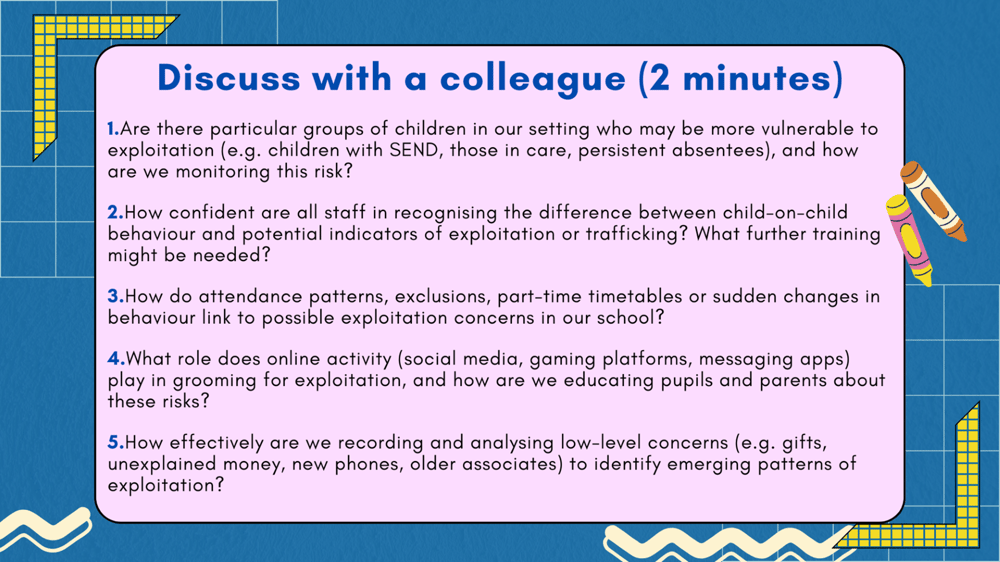 Discuss with a colleague (2 minutes)

1.Are there particular groups of children in our setting who may be more vulnerable to exploitation (e.g. children with SEND, those in care, persistent absentees), and how are we monitoring this risk?

2.How confident are all staff in recognising the difference between child-on-child behaviour and potential indicators of exploitation or trafficking? What further training might be needed?

3.How do attendance patterns, exclusions, part-time timetables or sudden changes in behaviour link to possible exploitation concerns in our school?

4.What role does online activity (social media, gaming platforms, messaging apps) play in grooming for exploitation, and how are we educating pupils and parents about these risks?

5.How effectively are we recording and analysing low-level concerns (e.g. gifts, unexplained money, new phones, older associates) to identify emerging patterns of exploitation?